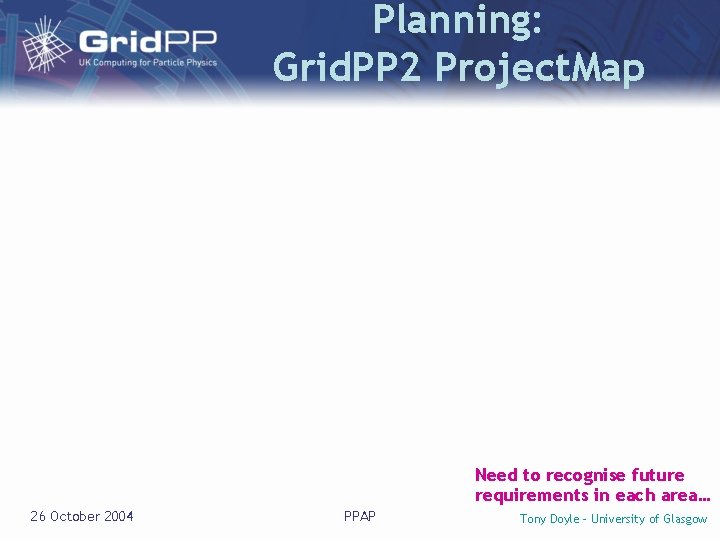 GridPP
UK Computing for Particle Physics

Planning:
GridPP2 ProjectMap

Need to recognise future requirements in each area…

26 October 2004

PPAP

Tony Doyle - University of Glasgow